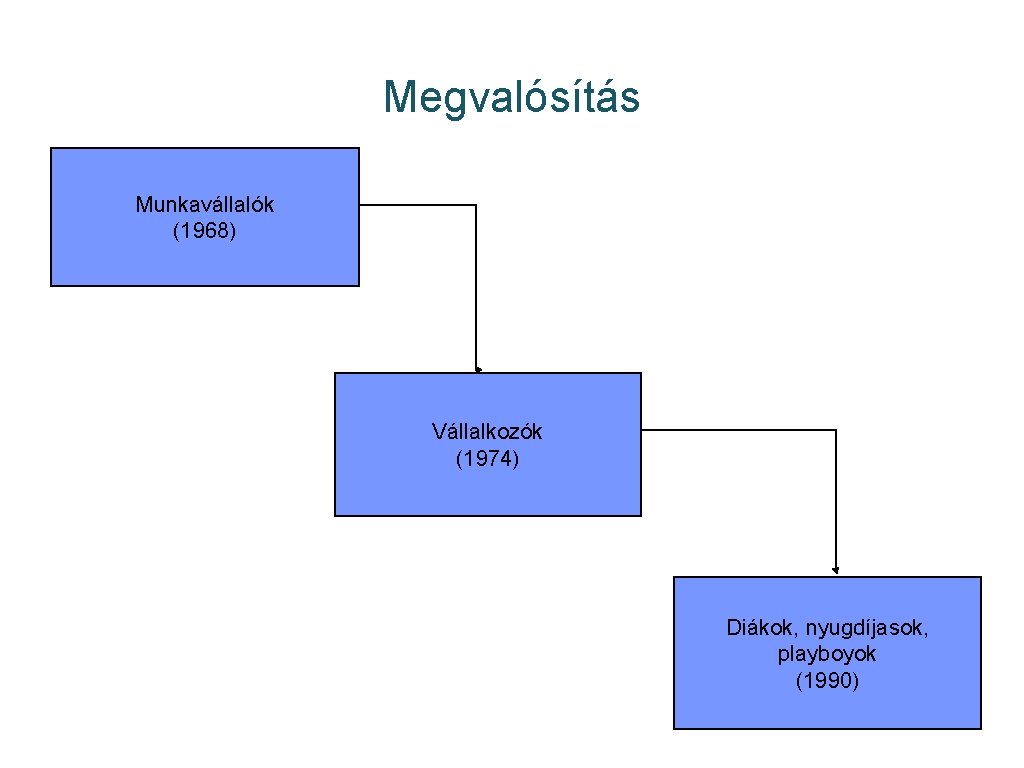 Megvalósítás

Munkavállalók (1968)

Vállalkozók (1974)

Diákok, nyugdíjasok, playboyok (1990)